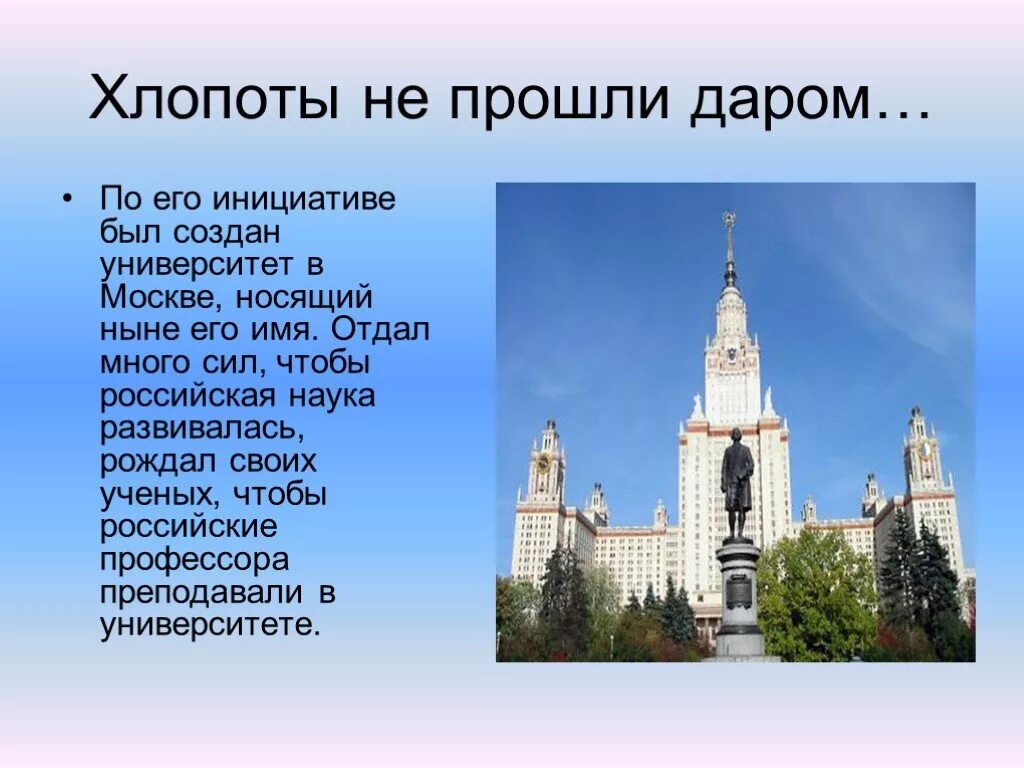 Хлопоты не прошли даром…

• По его инициативе был создан университет в Москве, носящий ныне его имя. Отдал много сил, чтобы российская наука развивалась, рождал своих ученых, чтобы российские профессора преподавали в университете.